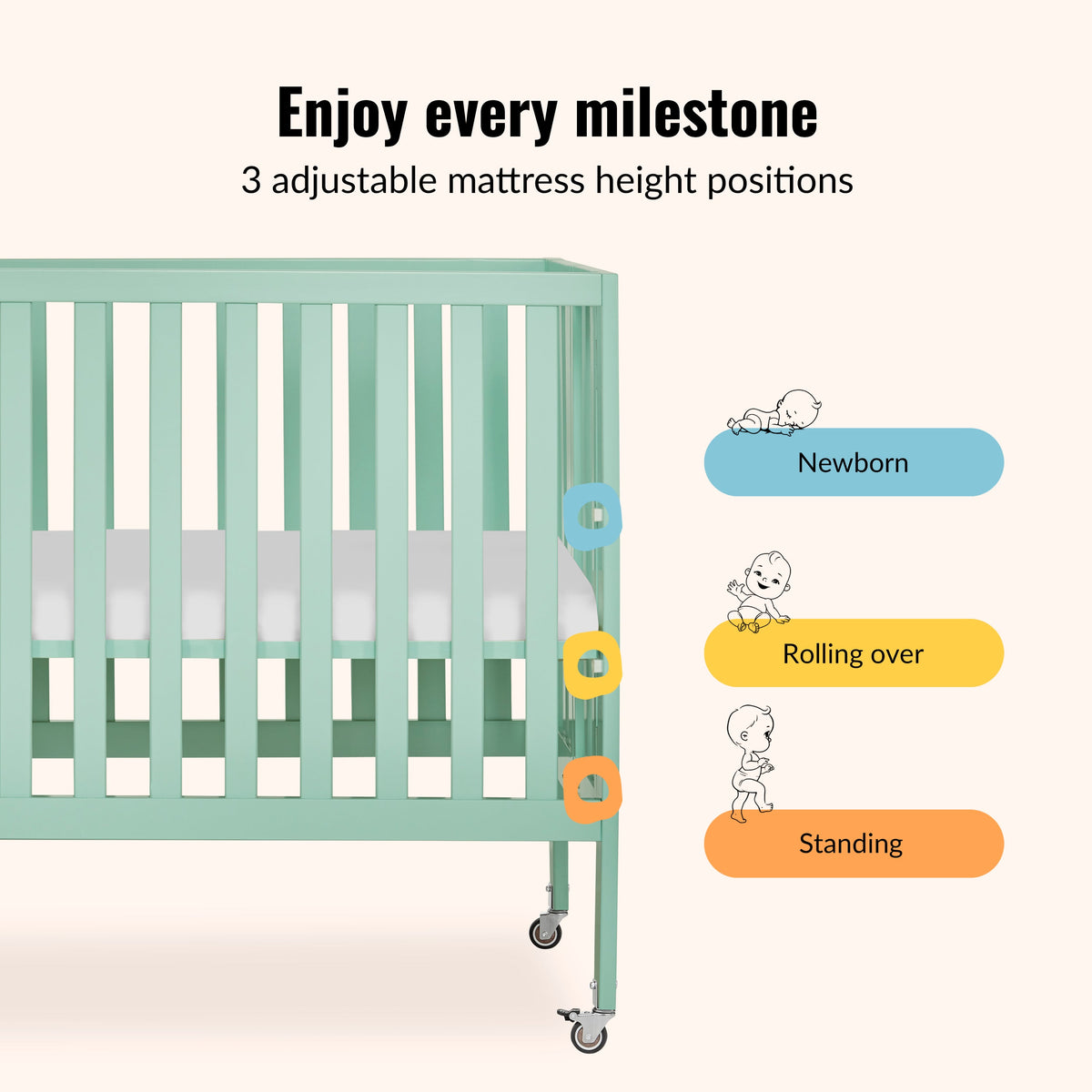 Enjoy every milestone
3 adjustable mattress height positions

Newborn

Rolling over

Standing